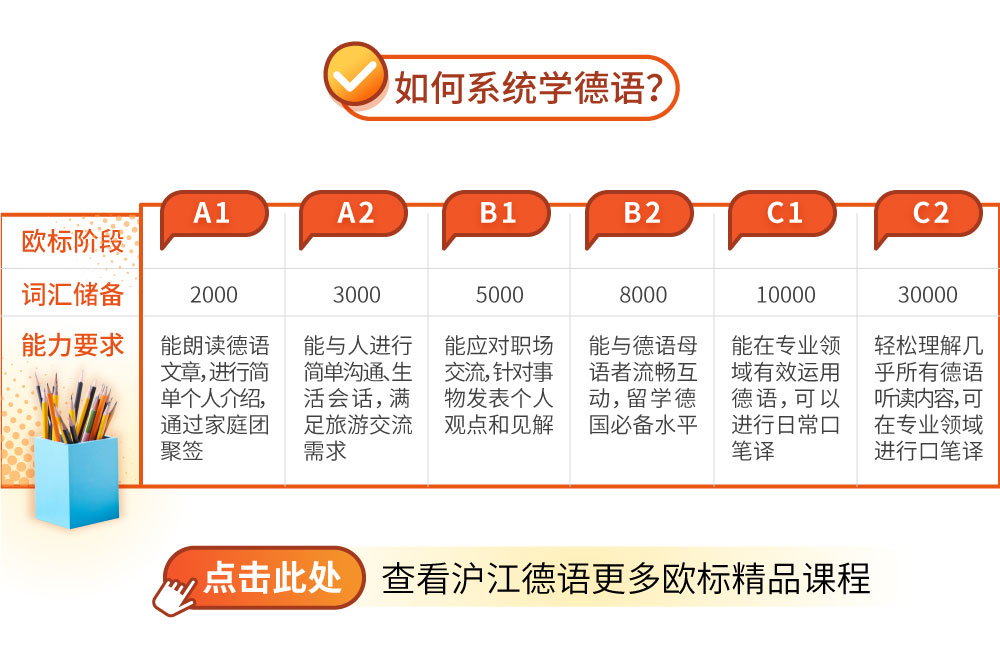 如何系统学德语?

| 欧标阶段 | A1 | A2 | B1 | B2 | C1 | C2 |
|---|---|---|---|---|---|---|
| 词汇储备 | 2000 | 3000 | 5000 | 8000 | 10000 | 30000 |
| 能力要求 | 能朗读德语文章,进行简单个人介绍,通过家庭团聚签 | 能与人进行简单沟通､生活会话，满足旅游交流需求 | 能应对职场交流,针对事物发表个人观点和见解 | 能与德语母语者流畅互动，留学德国必备水平 | 能在专业领域有效运用德语，可以进行日常口笔译 | 轻松理解几乎所有德语听读内容,可在专业领域进行口笔译 |

点击此处 查看沪江德语更多欧标精品课程